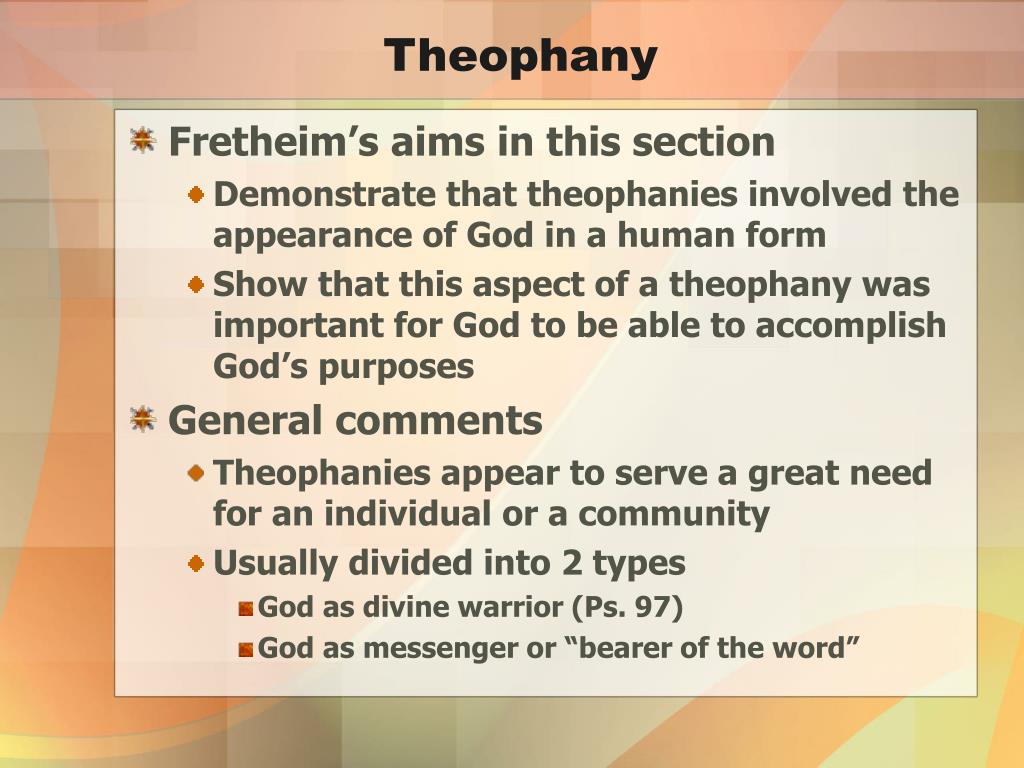 Theophany

Fretheim's aims in this section

Demonstrate that theophanies involved the appearance of God in a human form

Show that this aspect of a theophany was important for God to be able to accomplish God's purposes

General comments

Theophanies appear to serve a great need for an individual or a community

Usually divided into 2 types

God as divine warrior (Ps. 97)

God as messenger or "bearer of the word"